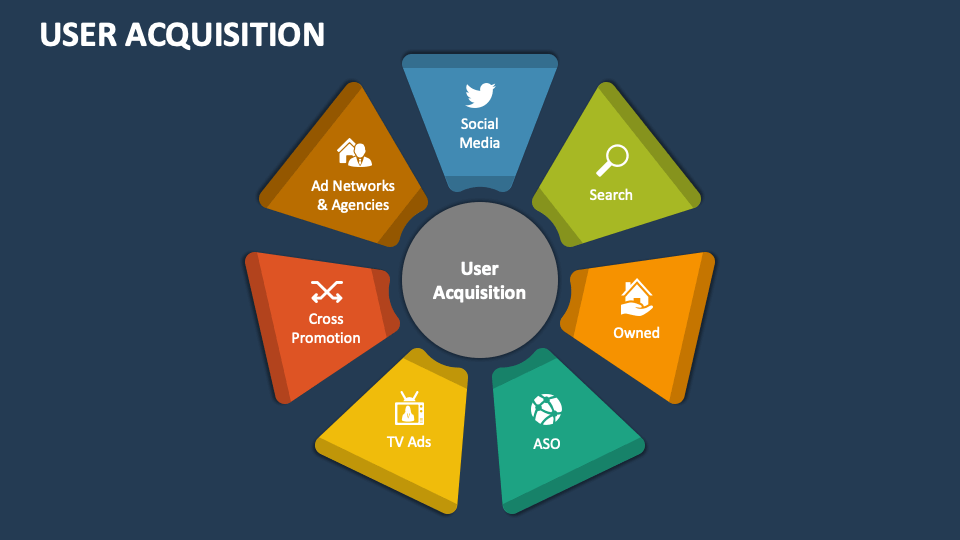 USER ACQUISITION

User Acquisition

Social Media

Search

Owned

ASO

TV Ads

Cross Promotion

Ad Networks & Agencies